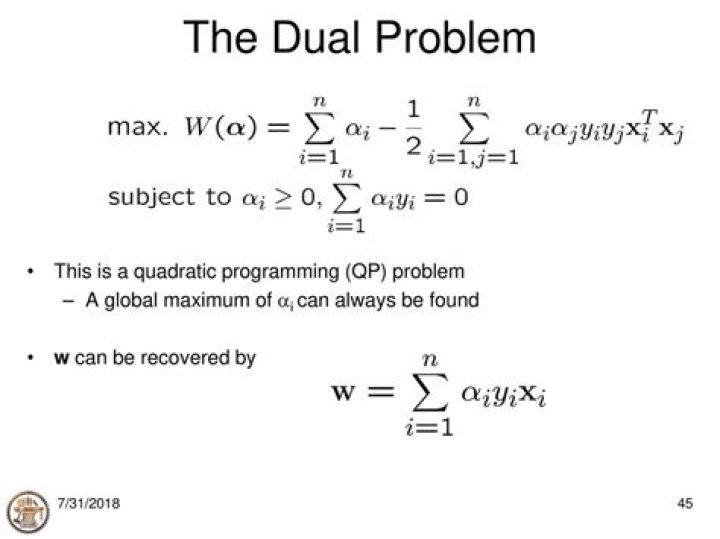 The Dual Problem

max. $W(\boldsymbol{\alpha}) = \sum_{i=1}^{n} \alpha_i - \frac{1}{2} \sum_{i=1,j=1}^{n} \alpha_i \alpha_j y_i y_j \mathbf{x}_i^T \mathbf{x}_j$

subject to $\alpha_i \geq 0, \sum_{i=1}^{n} \alpha_i y_i = 0$

• This is a quadratic programming (QP) problem
– A global maximum of $\alpha_i$ can always be found

• **w** can be recovered by

$\mathbf{w} = \sum_{i=1}^{n} \alpha_i y_i \mathbf{x}_i$

7/31/2018

45